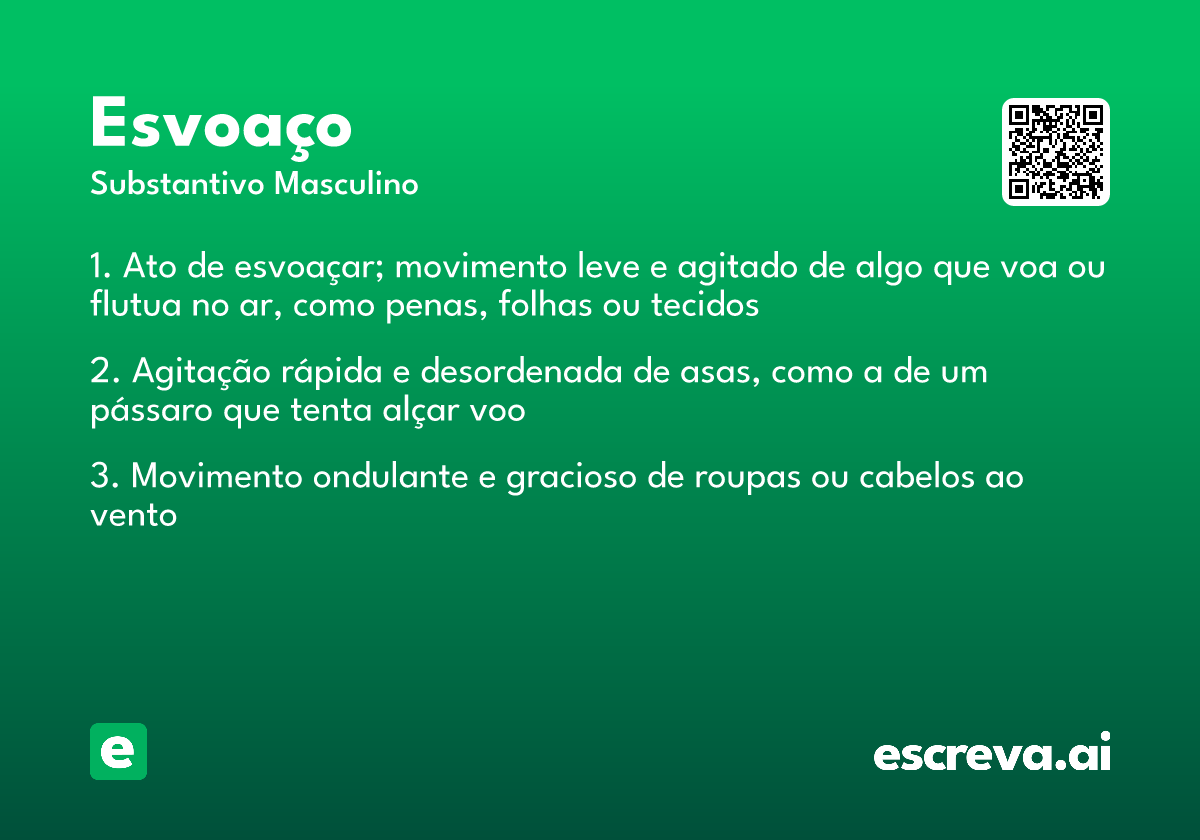 Esvoaço
Substantivo Masculino

1. Ato de esvoaçar; movimento leve e agitado de algo que voa ou flutua no ar, como penas, folhas ou tecidos

2. Agitação rápida e desordenada de asas, como a de um pássaro que tenta alçar voo

3. Movimento ondulante e gracioso de roupas ou cabelos ao vento

e

escreva.ai